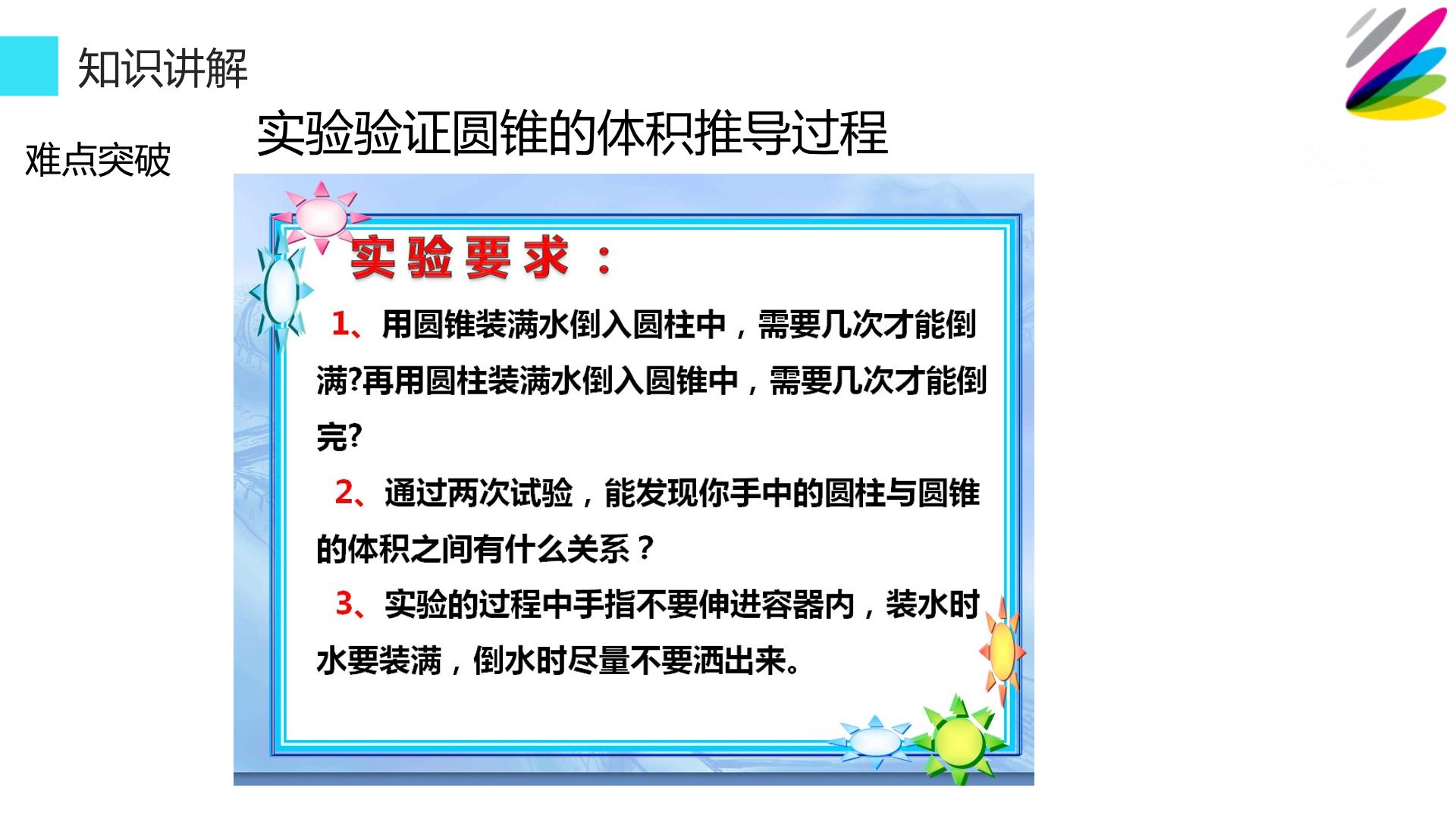 知识讲解

难点突破

实验验证圆锥的体积推导过程

实验要求：

1、用圆锥装满水倒入圆柱中，需要几次才能倒满?再用圆柱装满水倒入圆锥中，需要几次才能倒完?

2、通过两次试验，能发现你手中的圆柱与圆锥的体积之间有什么关系？

3、实验的过程中手指不要伸进容器内，装水时水要装满，倒水时尽量不要洒出来。